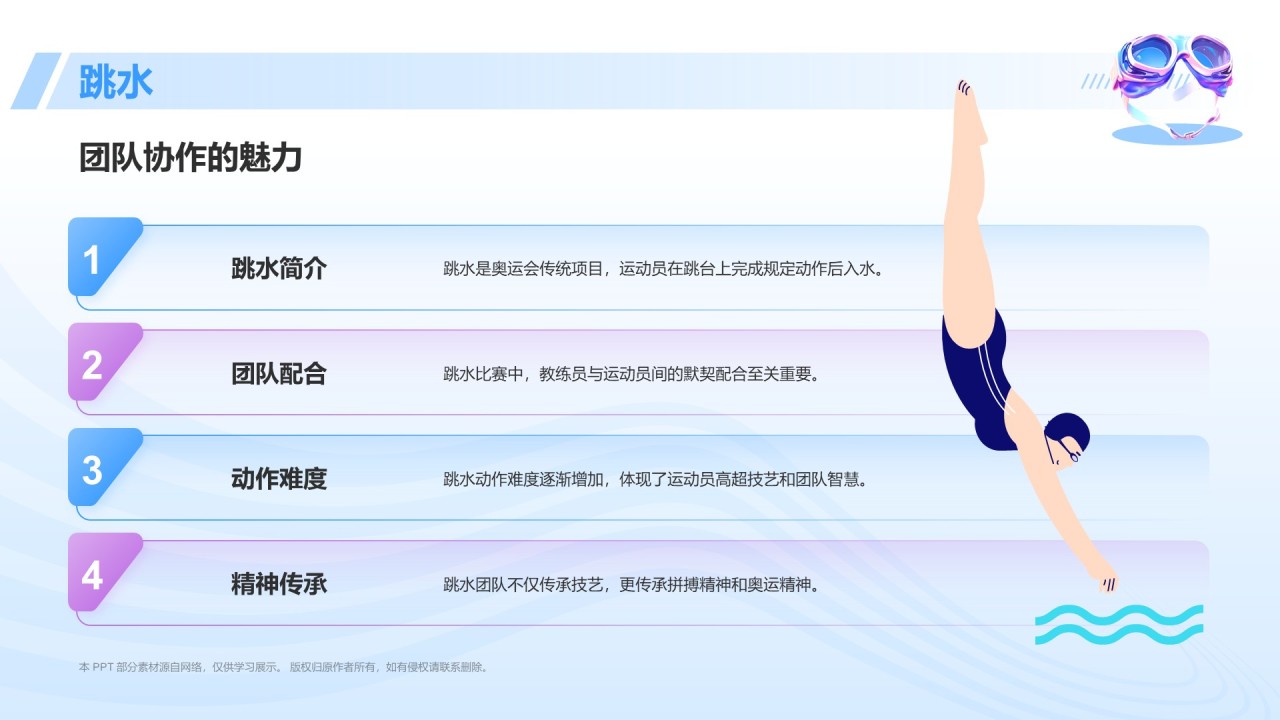 跳水

团队协作的魅力

1 跳水简介 跳水是奥运会传统项目，运动员在跳台上完成规定动作后入水。

2 团队配合 跳水比赛中，教练员与运动员间的默契配合至关重要。

3 动作难度 跳水动作难度逐渐增加，体现了运动员高超技艺和团队智慧。

4 精神传承 跳水团队不仅传承技艺，更传承拼搏精神和奥运精神。

本 PPT 部分素材源自网络，仅供学习展示。 版权归原作者所有，如有侵权请联系删除。